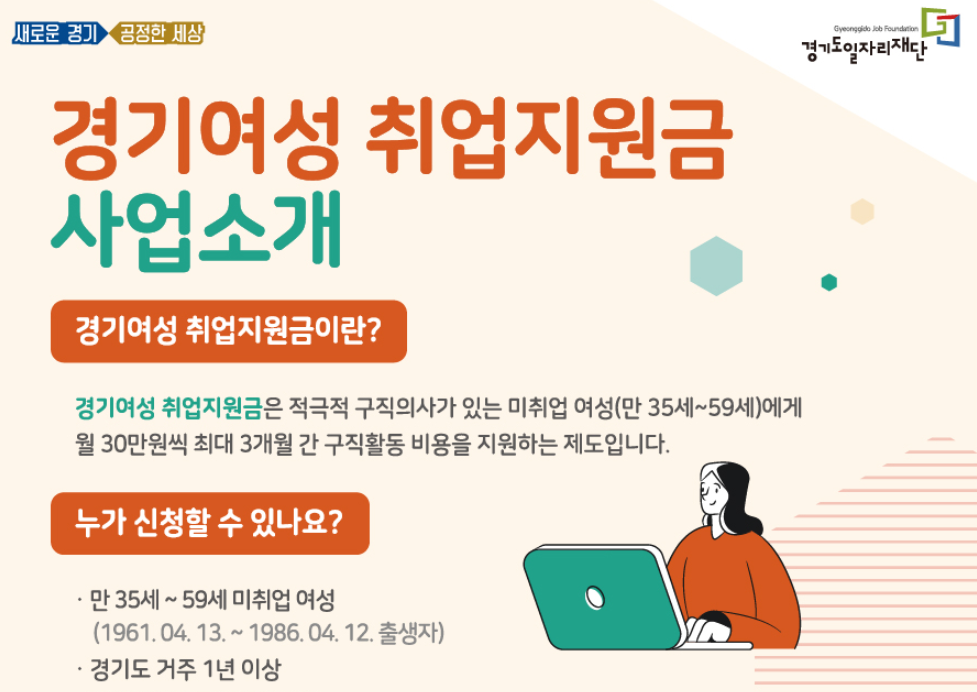 새로운 경기 공정한 세상

Gyeonggido Job Foundation
경기도일자리재단

경기여성 취업지원금
사업소개

경기여성 취업지원금이란?

경기여성 취업지원금은 적극적 구직의사가 있는 미취업 여성(만 35세~59세)에게 월 30만원씩 최대 3개월 간 구직활동 비용을 지원하는 제도입니다.

누가 신청할 수 있나요?

· 만 35세 ~ 59세 미취업 여성
(1961. 04. 13. ~ 1986. 04. 12. 출생자)
· 경기도 거주 1년 이상